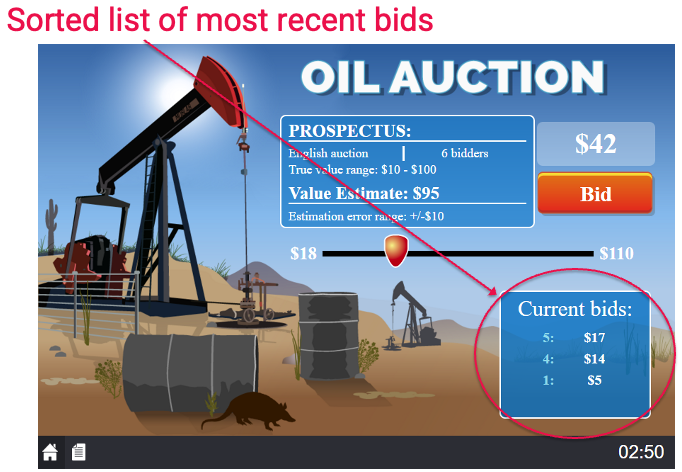 Sorted list of most recent bids

OIL AUCTION

PROSPECTUS:
English auction | 6 bidders
True value range: $10 - $100
Value Estimate: $95
Estimation error range: +/-$10

$42

Bid

$18 $110

Current bids:
5: $17
4: $14
1: $5

02:50